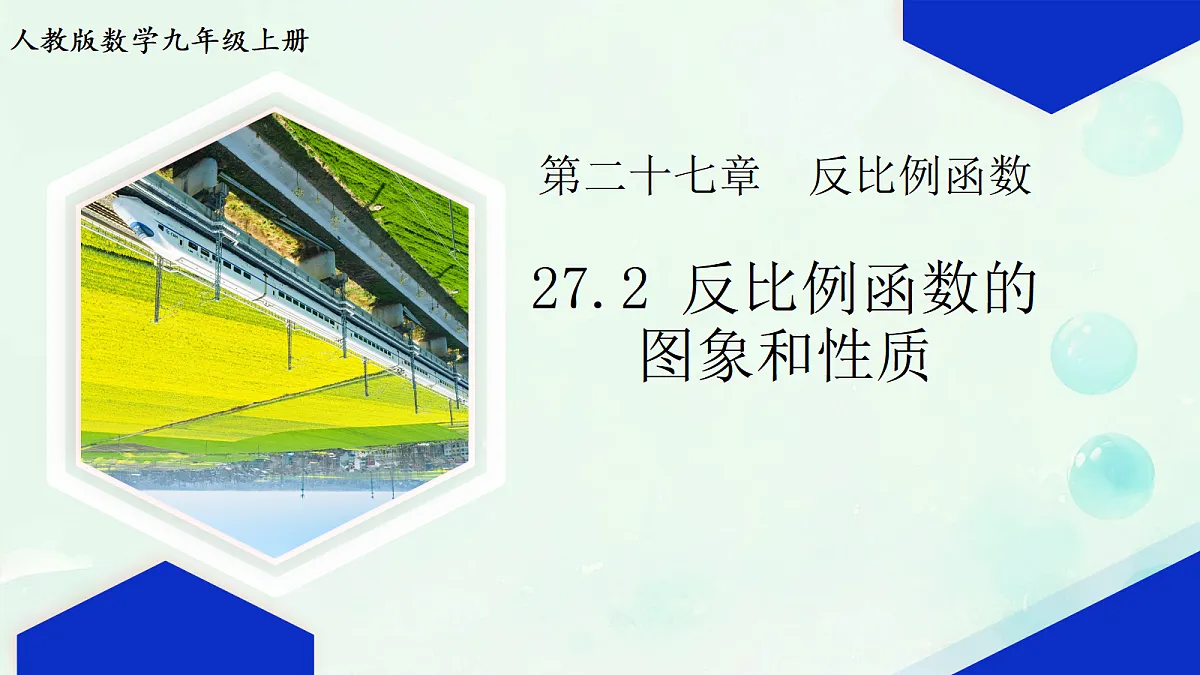 人教版数学九年级上册

第二十七章　反比例函数

27.2 反比例函数的图象和性质